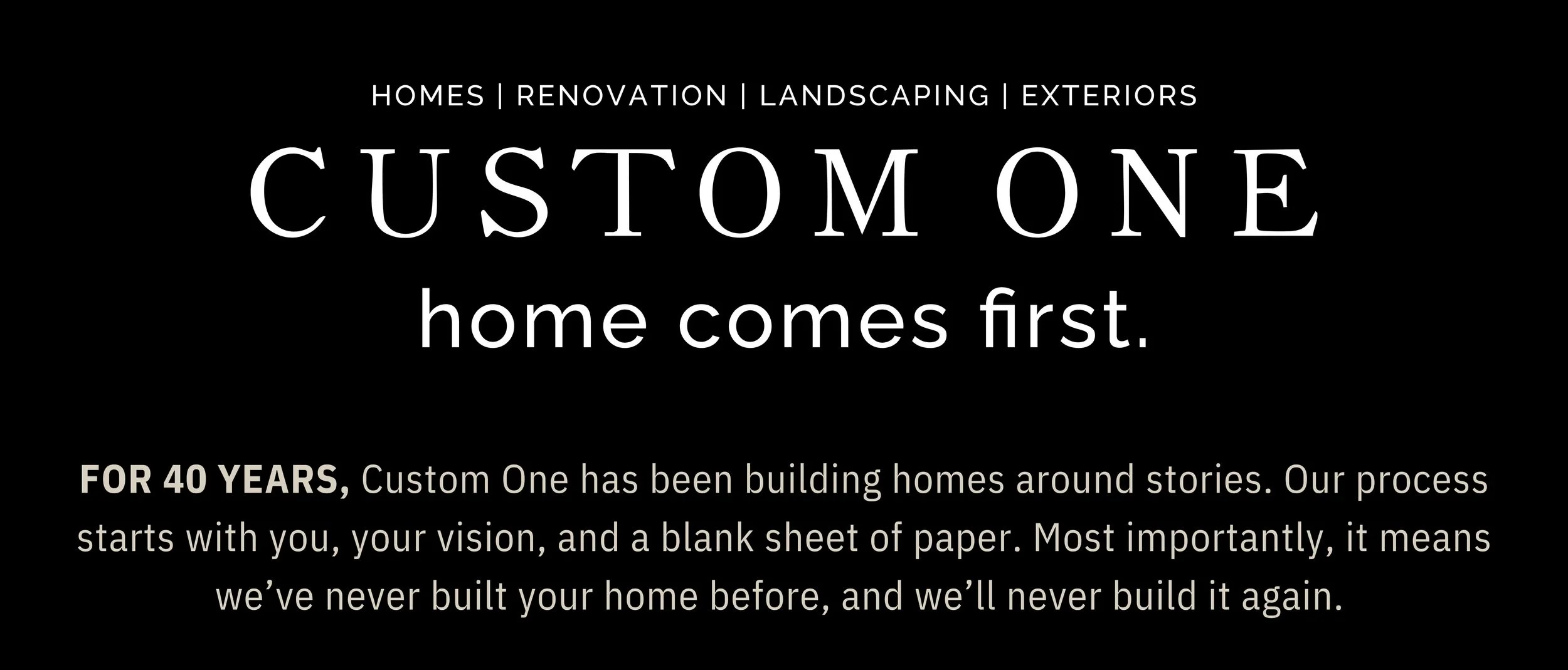 HOMES | RENOVATION | LANDSCAPING | EXTERIORS

CUSTOM ONE

home comes first.

FOR 40 YEARS, Custom One has been building homes around stories. Our process starts with you, your vision, and a blank sheet of paper. Most importantly, it means we've never built your home before, and we'll never build it again.